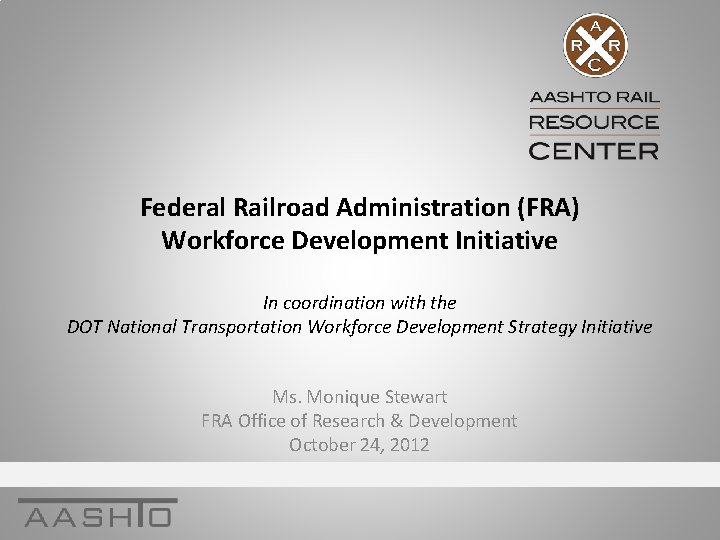 A R R C

AASHTO RAIL
RESOURCE
CENTER

Federal Railroad Administration (FRA)
Workforce Development Initiative

In coordination with the
DOT National Transportation Workforce Development Strategy Initiative

Ms. Monique Stewart
FRA Office of Research & Development
October 24, 2012

AASHTO